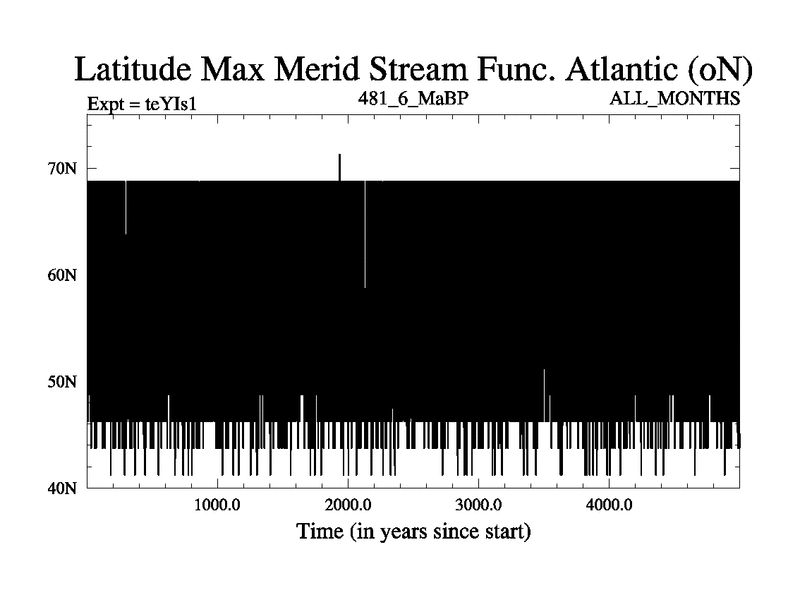 Latitude Max Merid Stream Func. Atlantic (oN)

Expt = teYIs1

481_6_MaBP

ALL_MONTHS

70N

60N

50N

40N

1000.0

2000.0

3000.0

4000.0

Time (in years since start)